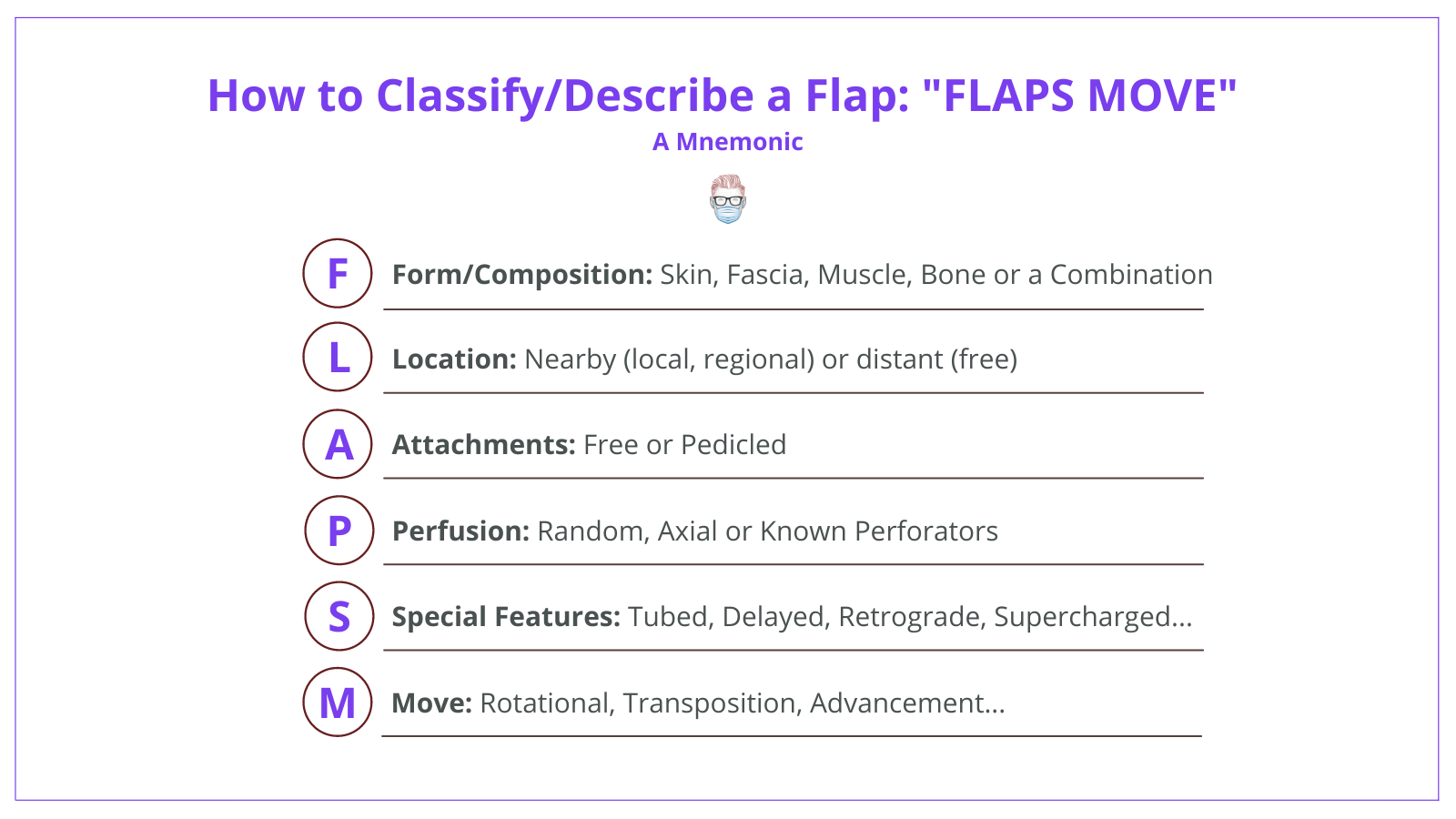 How to Classify/Describe a Flap: "FLAPS MOVE"
A Mnemonic

F Form/Composition: Skin, Fascia, Muscle, Bone or a Combination

L Location: Nearby (local, regional) or distant (free)

A Attachments: Free or Pedicled

P Perfusion: Random, Axial or Known Perforators

S Special Features: Tubed, Delayed, Retrograde, Supercharged...

M Move: Rotational, Transposition, Advancement...